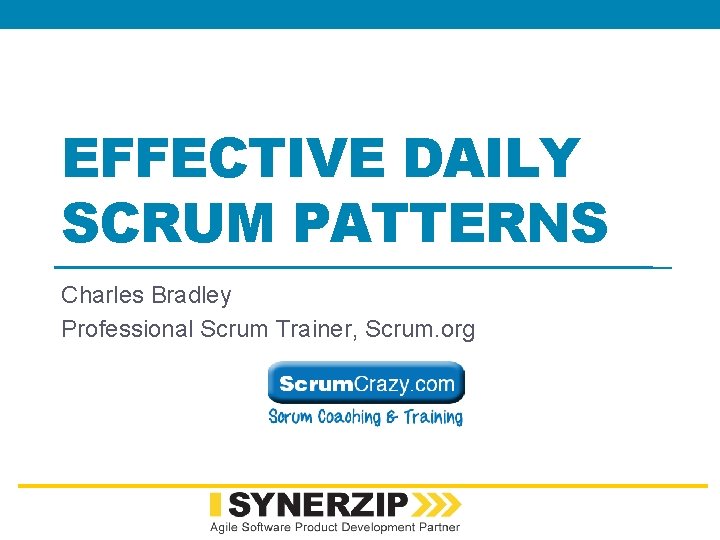 EFFECTIVE DAILY SCRUM PATTERNS

Charles Bradley

Professional Scrum Trainer, Scrum.org

ScrumCrazy.com

Scrum Coaching & Training

SYNERZIP

Agile Software Product Development Partner